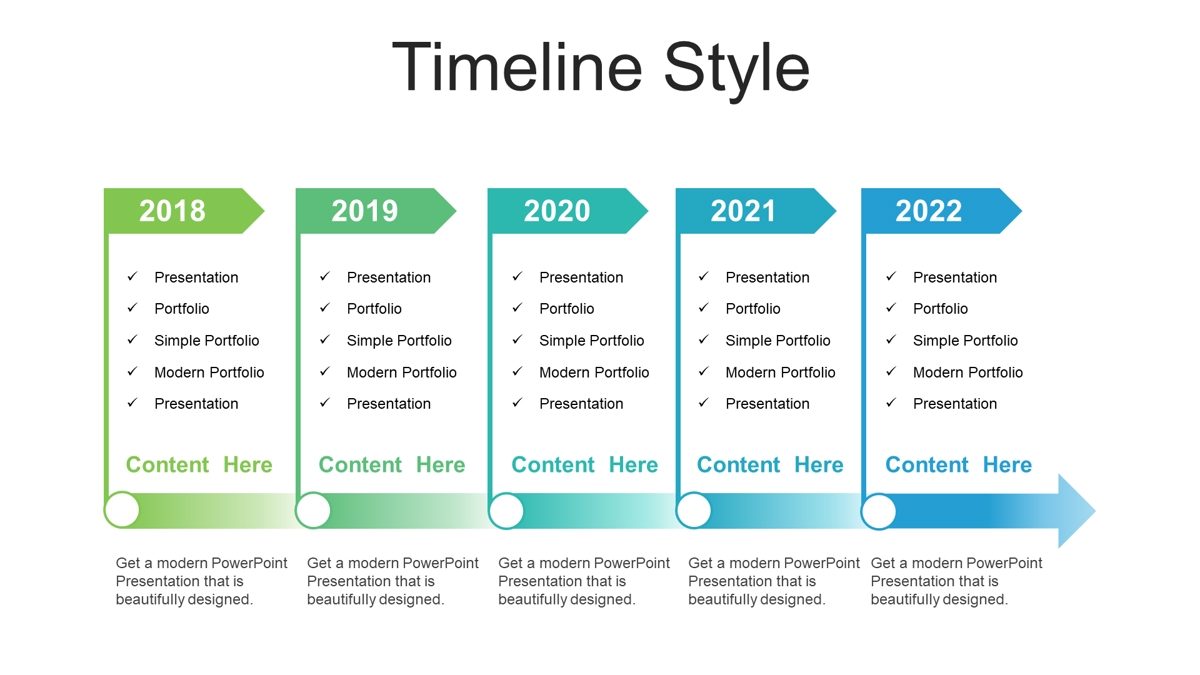 Timeline Style

2018

✓ Presentation
✓ Portfolio
✓ Simple Portfolio
✓ Modern Portfolio
✓ Presentation

Content Here

Get a modern PowerPoint Presentation that is beautifully designed.

2019

✓ Presentation
✓ Portfolio
✓ Simple Portfolio
✓ Modern Portfolio
✓ Presentation

Content Here

Get a modern PowerPoint Presentation that is beautifully designed.

2020

✓ Presentation
✓ Portfolio
✓ Simple Portfolio
✓ Modern Portfolio
✓ Presentation

Content Here

Get a modern PowerPoint Presentation that is beautifully designed.

2021

✓ Presentation
✓ Portfolio
✓ Simple Portfolio
✓ Modern Portfolio
✓ Presentation

Content Here

Get a modern PowerPoint Presentation that is beautifully designed.

2022

✓ Presentation
✓ Portfolio
✓ Simple Portfolio
✓ Modern Portfolio
✓ Presentation

Content Here

Get a modern PowerPoint Presentation that is beautifully designed.